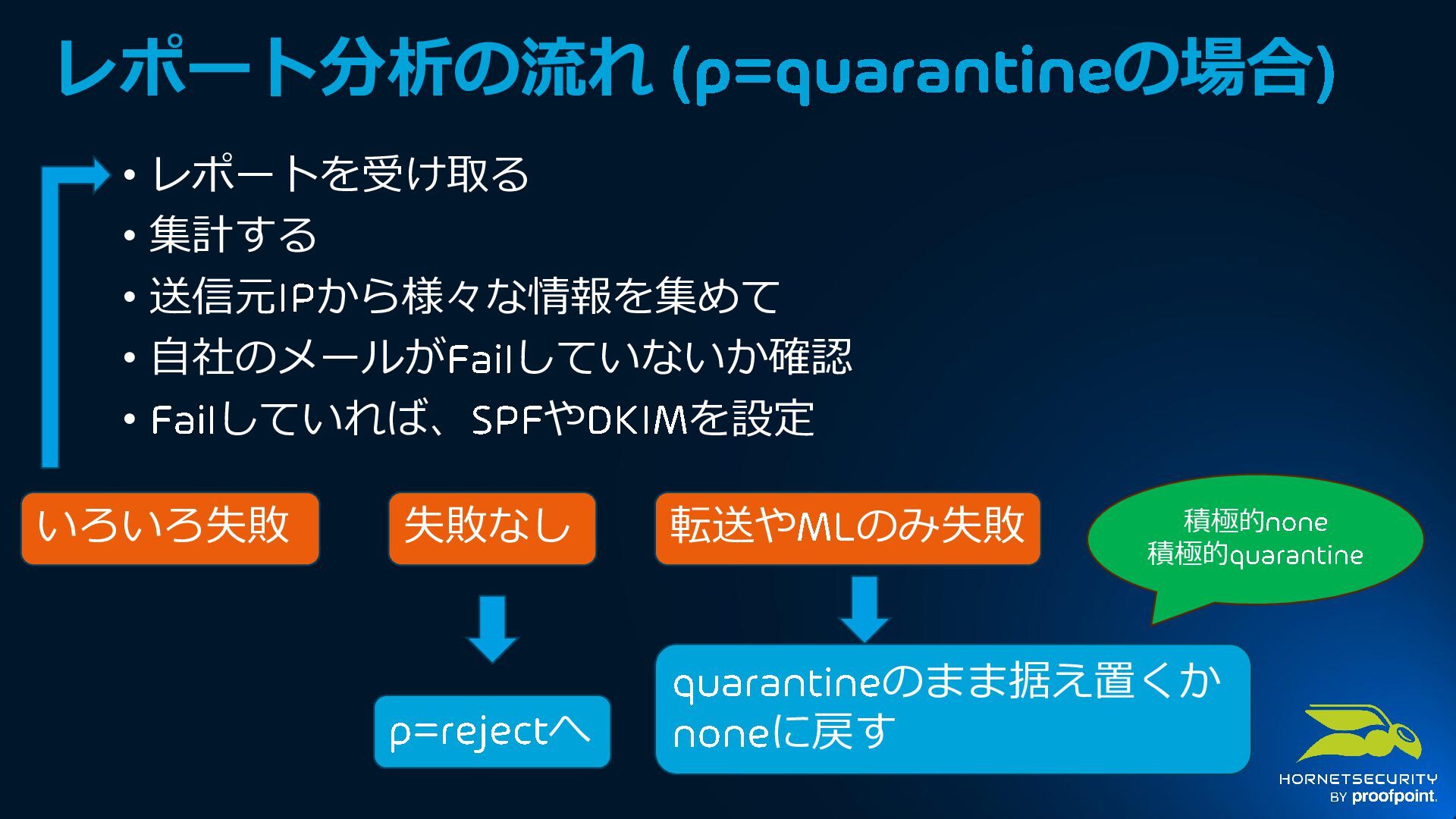 レポート分析の流れ (p=quarantineの場合)

• レポートを受け取る
• 集計する
• 送信元IPから様々な情報を集めて
• 自社のメールがFailしていないか確認
• Failしていれば、SPFやDKIMを設定

いろいろ失敗

失敗なし

転送やMLのみ失敗

積極的none
積極的quarantine

p=rejectへ

quarantineのまま据え置くか noneに戻す

HORNETSECURITY
BY proofpoint.